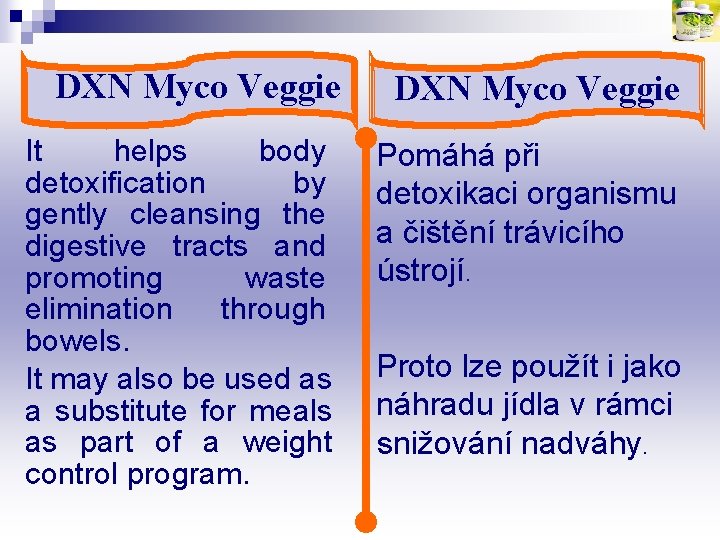 DXN Myco Veggie

It helps body detoxification by gently cleansing the digestive tracts and promoting waste elimination through bowels.

It may also be used as a substitute for meals as part of a weight control program.

DXN Myco Veggie

Pomáhá při detoxikaci organismu a čištění trávicího ústrojí.

Proto lze použít i jako náhradu jídla v rámci snižování nadváhy.